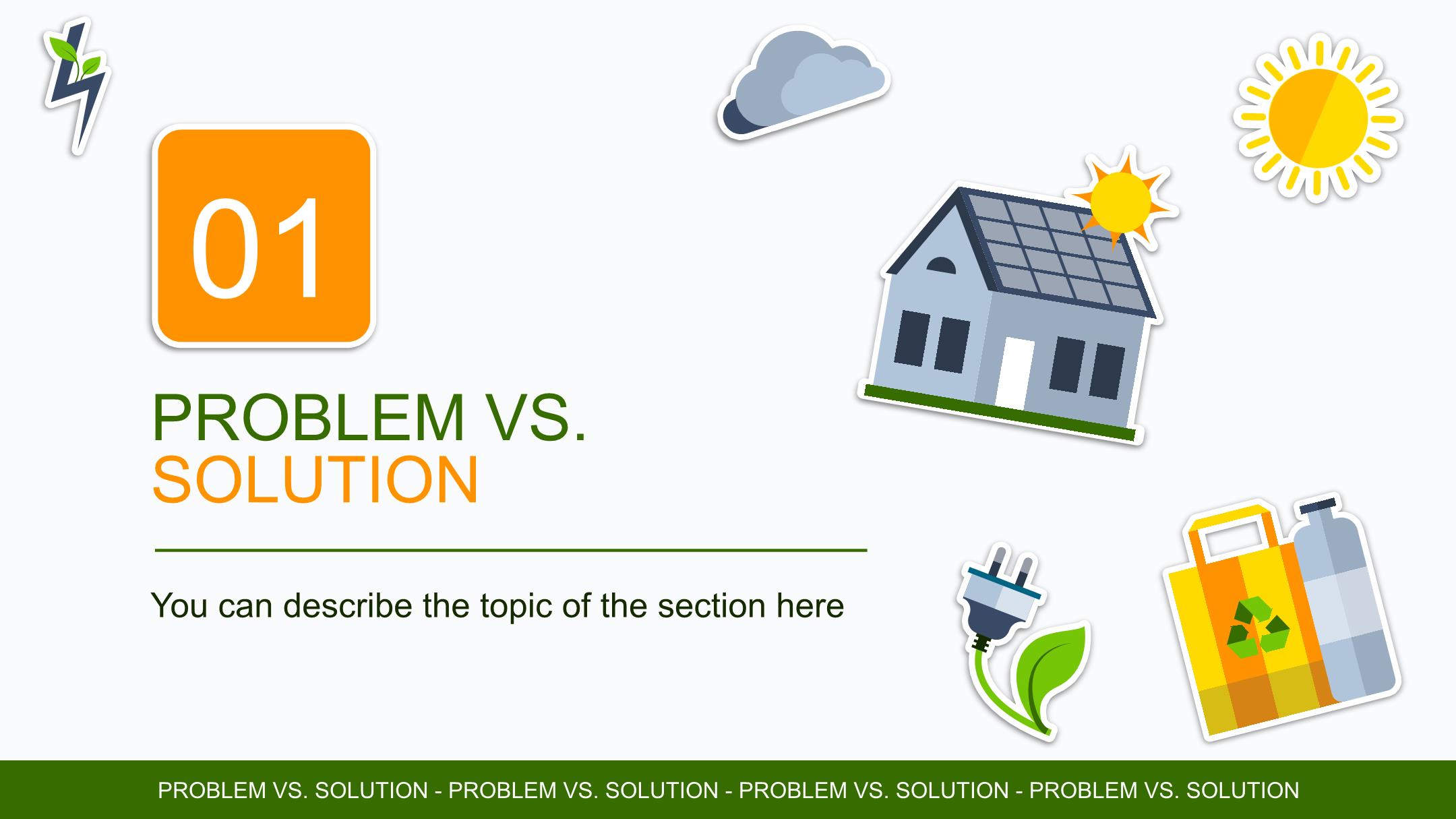 01

PROBLEM VS.
SOLUTION

You can describe the topic of the section here

PROBLEM VS. SOLUTION - PROBLEM VS. SOLUTION - PROBLEM VS. SOLUTION - PROBLEM VS. SOLUTION